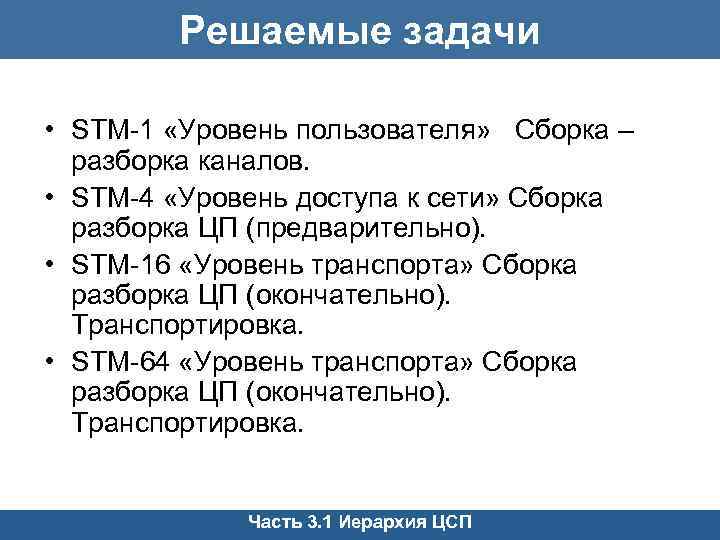 Решаемые задачи

• STM-1 «Уровень пользователя» Сборка – разборка каналов.
• STM-4 «Уровень доступа к сети» Сборка разборка ЦП (предварительно).
• STM-16 «Уровень транспорта» Сборка разборка ЦП (окончательно). Транспортировка.
• STM-64 «Уровень транспорта» Сборка разборка ЦП (окончательно). Транспортировка.

Часть 3.1 Иерархия ЦСП